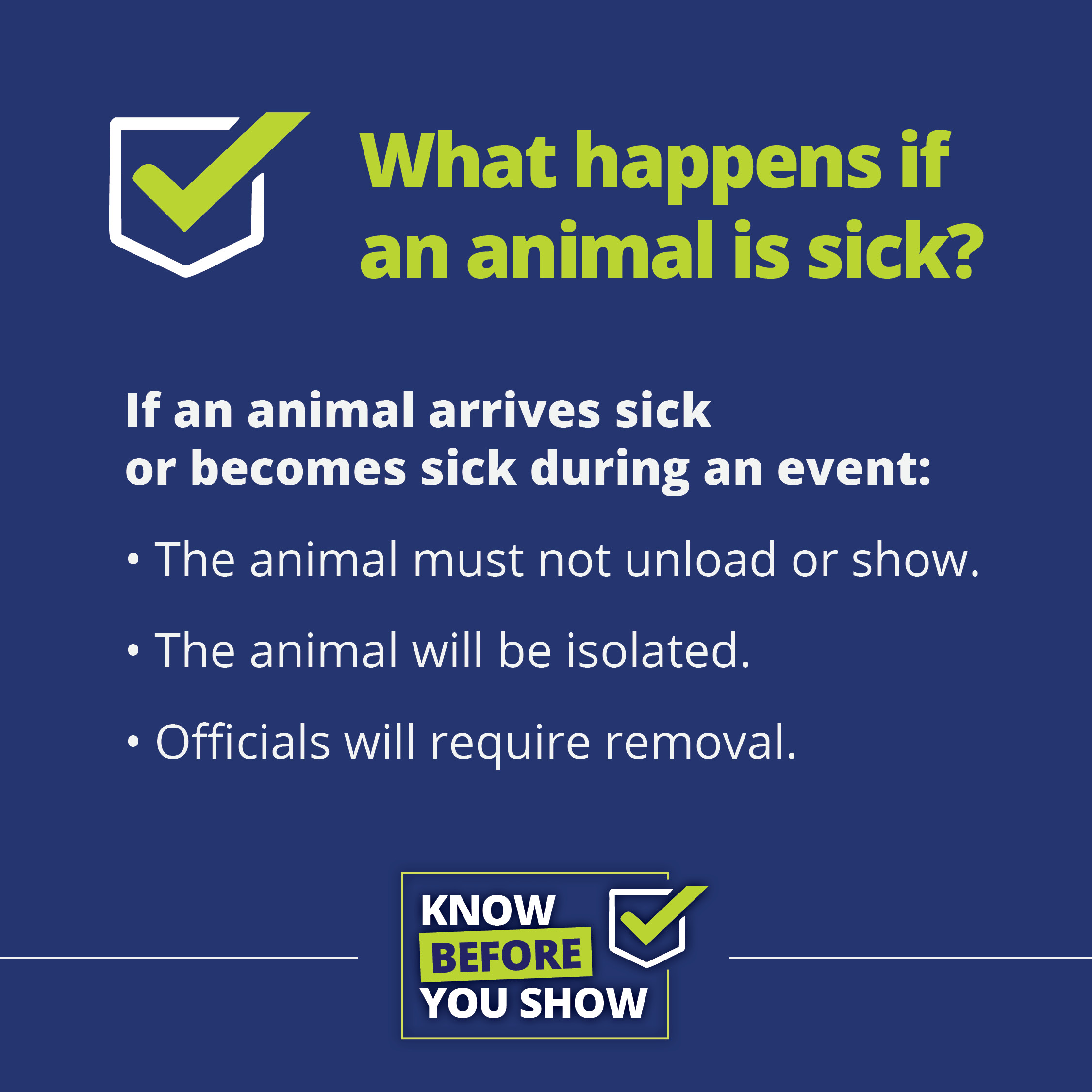 What happens if an animal is sick?

If an animal arrives sick or becomes sick during an event:

• The animal must not unload or show.

• The animal will be isolated.

• Officials will require removal.

KNOW BEFORE YOU SHOW